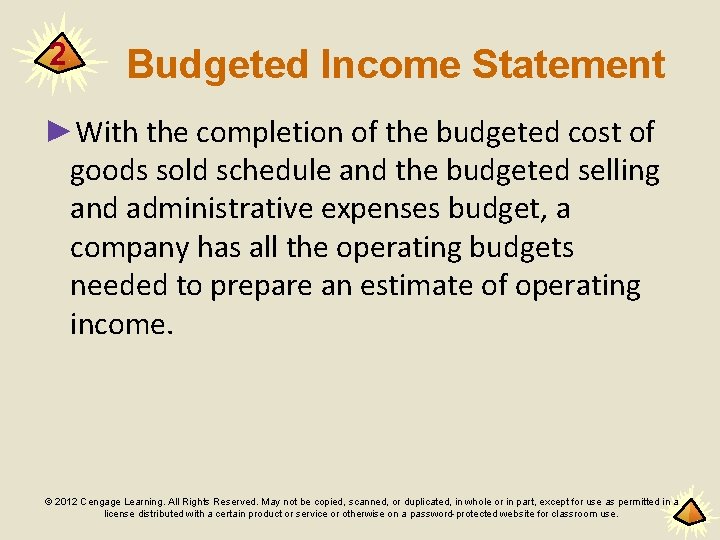 2

Budgeted Income Statement

►With the completion of the budgeted cost of goods sold schedule and the budgeted selling and administrative expenses budget, a company has all the operating budgets needed to prepare an estimate of operating income.

© 2012 Cengage Learning. All Rights Reserved. May not be copied, scanned, or duplicated, in whole or in part, except for use as permitted in a license distributed with a certain product or service or otherwise on a password-protected website for classroom use.